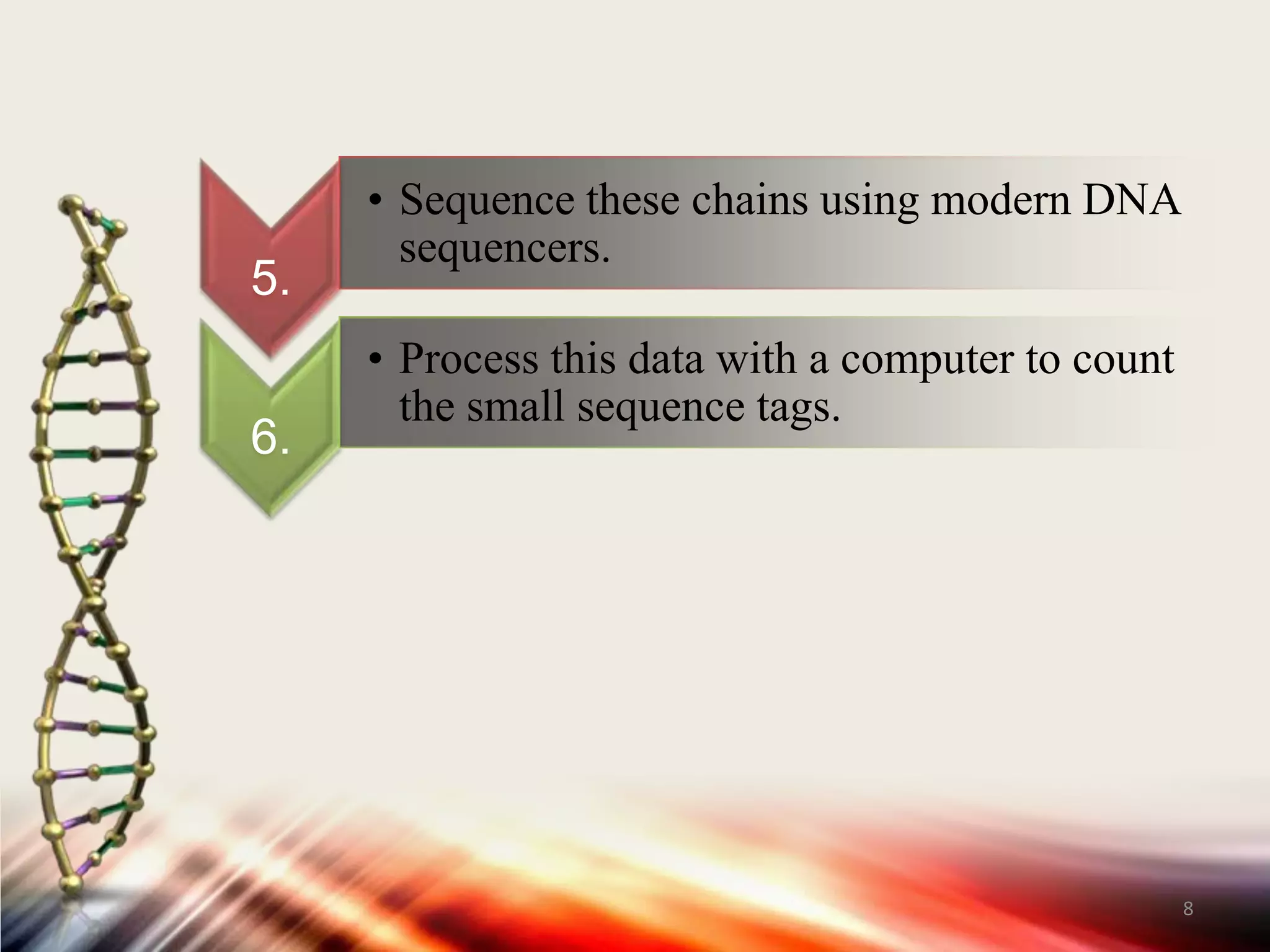 5.

• Sequence these chains using modern DNA sequencers.

6.

• Process this data with a computer to count the small sequence tags.

8